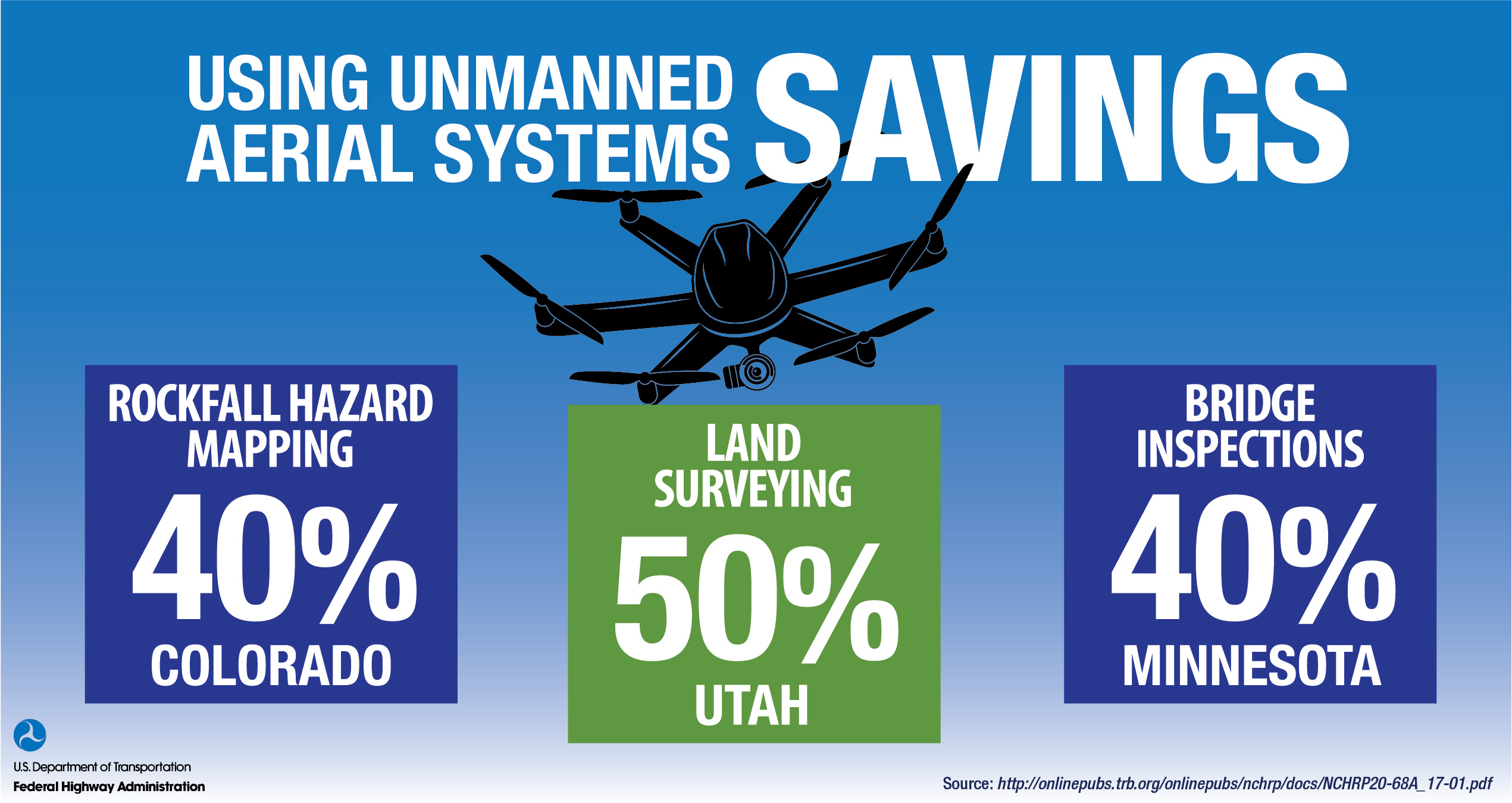 USING UNMANNED AERIAL SYSTEMS SAVINGS

ROCKFALL HAZARD MAPPING
40%
COLORADO

LAND SURVEYING
50%
UTAH

BRIDGE INSPECTIONS
40%
MINNESOTA

U.S. Department of Transportation
Federal Highway Administration

Source: http://onlinepubs.trb.org/onlinepubs/nchrp/docs/NCHRP20-68A_17-01.pdf